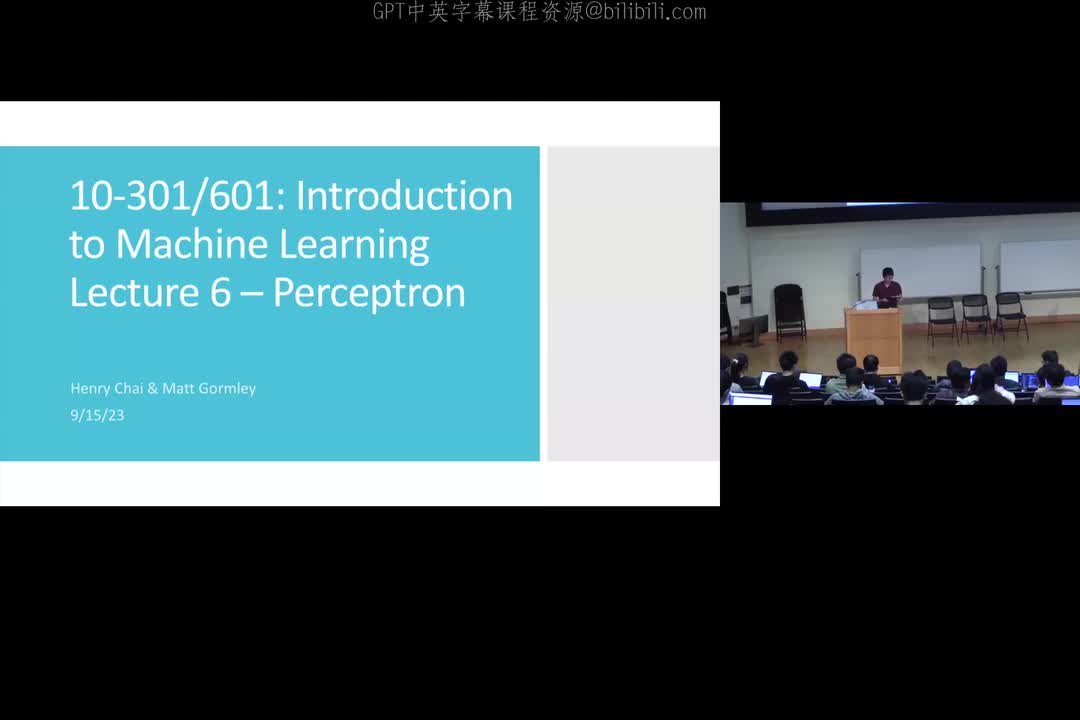 GPT中英字幕课程资源@bilibili.com

10-301/601: Introduction to Machine Learning
Lecture 6 – Perceptron

Henry Chai & Matt Gormley
9/15/23